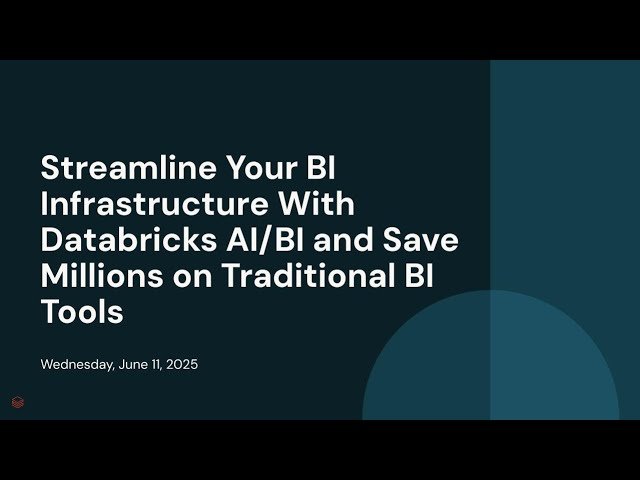 Streamline Your BI Infrastructure With Databricks AI/BI and Save Millions on Traditional BI Tools

Wednesday, June 11, 2025